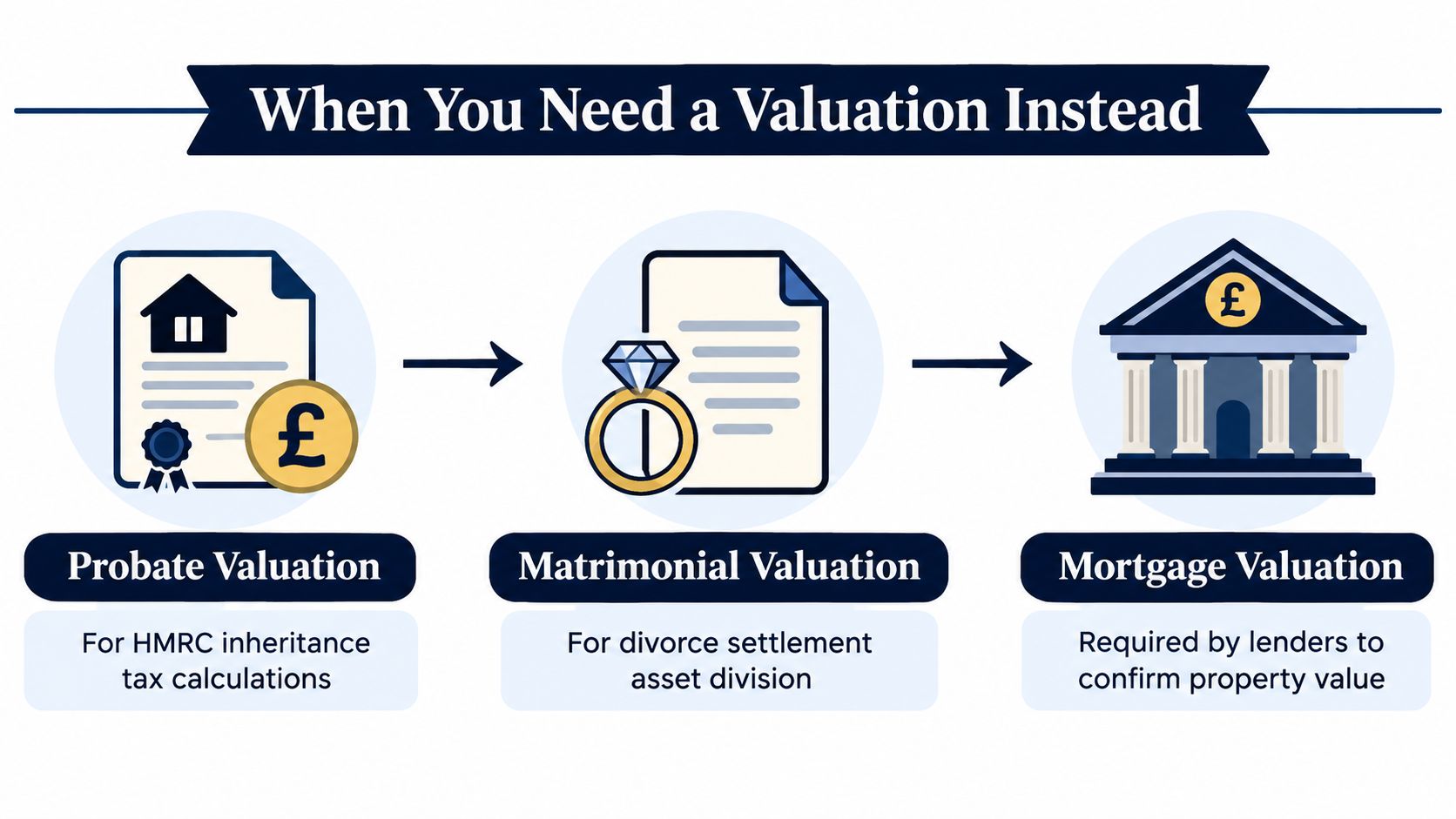 When You Need a Valuation Instead

£

Probate Valuation

For HMRC inheritance tax calculations

Matrimonial Valuation

For divorce settlement asset division

£

Mortgage Valuation

Required by lenders to confirm property value